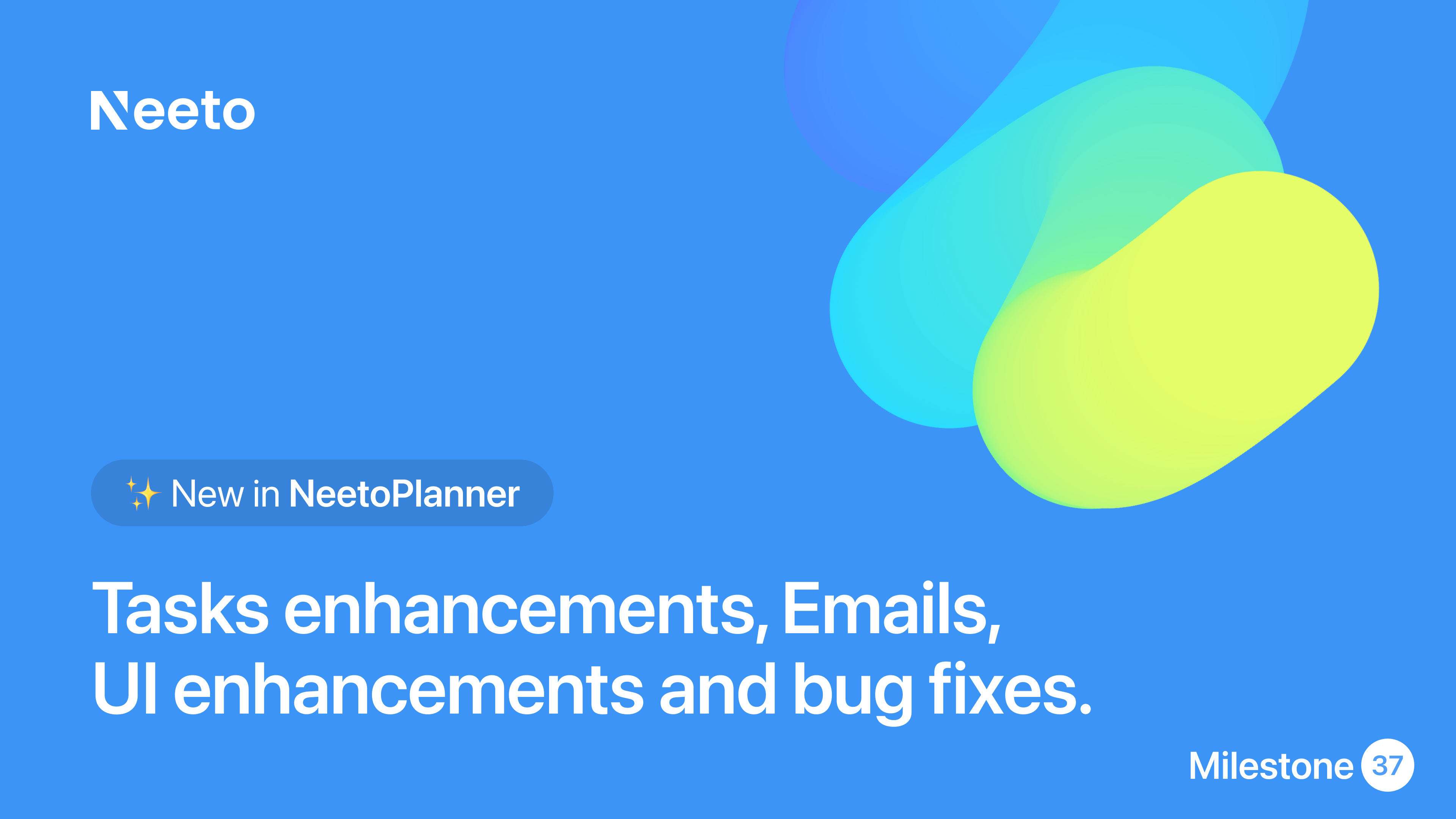 Neeto

✨ New in NeetoPlanner

Tasks enhancements, Emails, UI enhancements and bug fixes.

Milestone 37